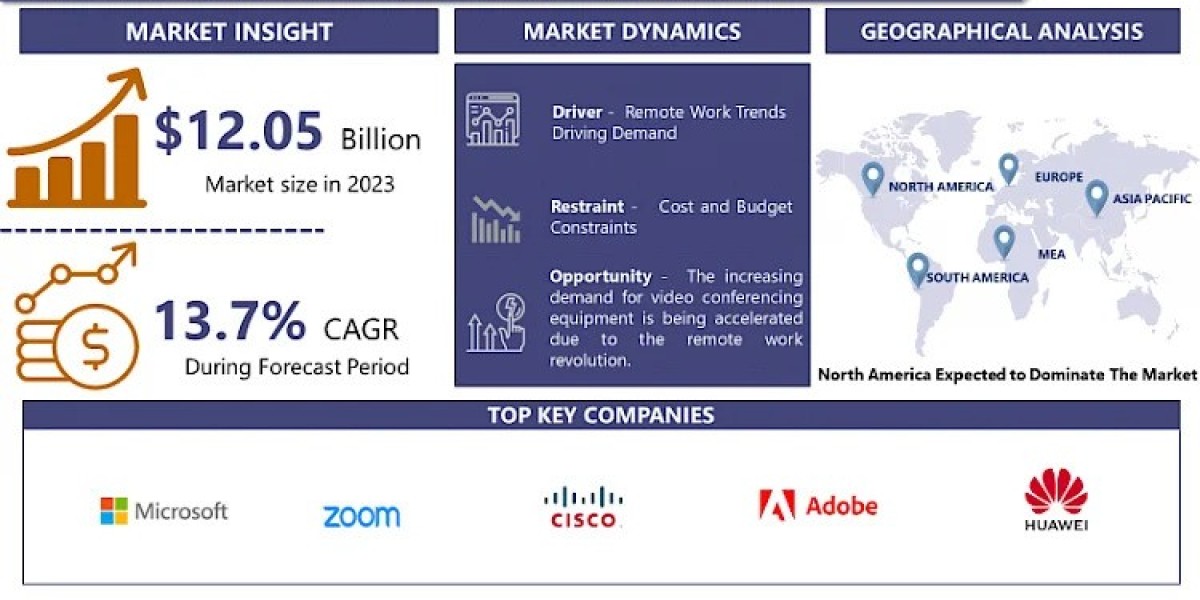 MARKET INSIGHT

$12.05 Billion
Market size in 2023

13.7% CAGR
During Forecast Period

MARKET DYNAMICS

Driver - Remote Work Trends Driving Demand

Restraint - Cost and Budget Constraints

Opportunity - The increasing demand for video conferencing equipment is being accelerated due to the remote work revolution.

GEOGRAPHICAL ANALYSIS

NORTH AMERICA
EUROPE
ASIA PACIFIC
MEA
SOUTH AMERICA

North America Expected to Dominate The Market

TOP KEY COMPANIES

Microsoft
zoom
CISCO
Adobe
HUAWEI